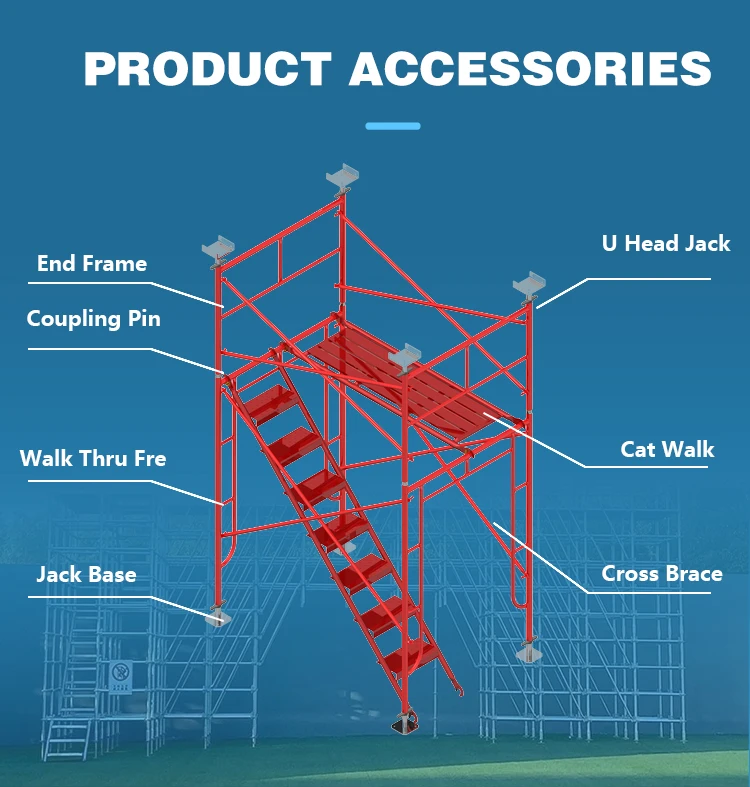 PRODUCT ACCESSORIES

End Frame

Coupling Pin

Walk Thru Fre

Jack Base

U Head Jack

Cat Walk

Cross Brace